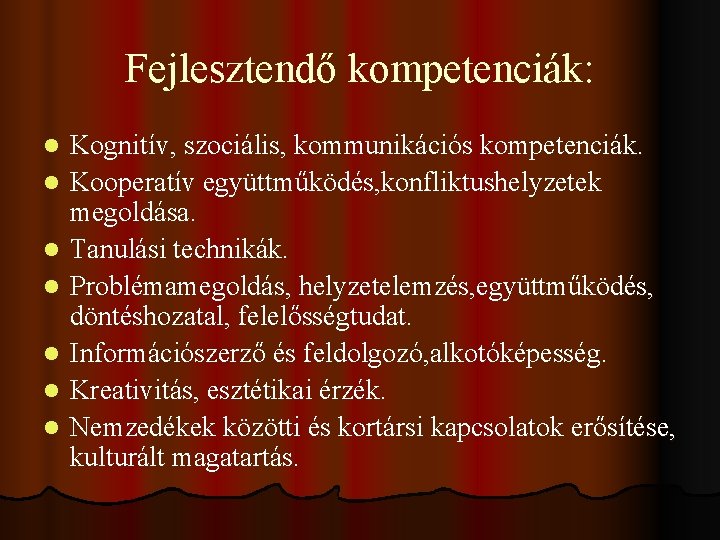 Fejlesztendő kompetenciák:

- Kognitív, szociális, kommunikációs kompetenciák.
- Kooperatív együttműködés,konfliktushelyzetek megoldása.
- Tanulási technikák.
- Problémamegoldás, helyzetelemzés,együttműködés, döntéshozatal, felelősségtudat.
- Információszerző és feldolgozó,alkotóképesség.
- Kreativitás, esztétikai érzék.
- Nemzedékek közötti és kortársi kapcsolatok erősítése, kulturált magatartás.